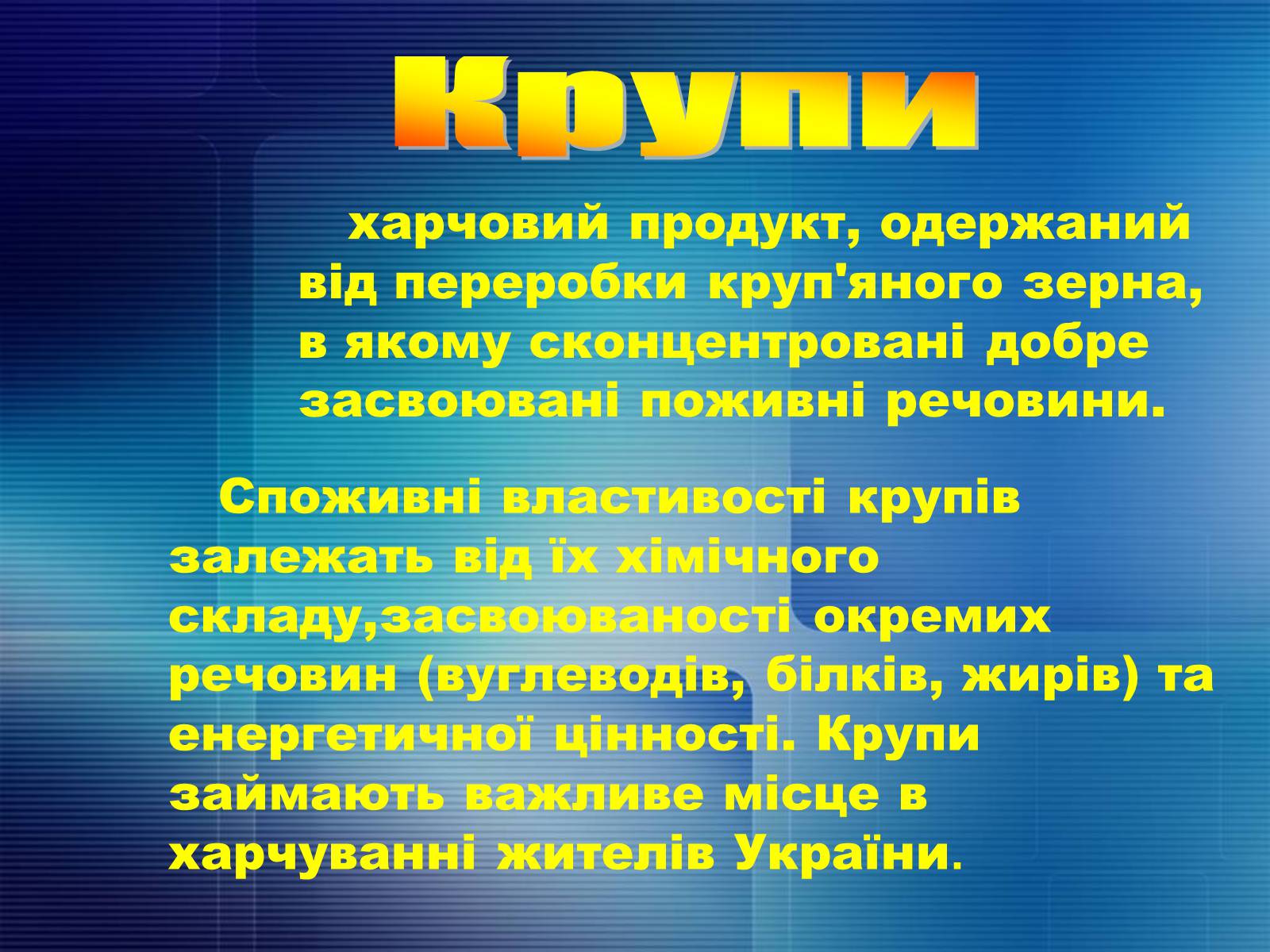 Крупи

харчовий продукт, одержаний від переробки круп'яного зерна, в якому сконцентровані добре засвоювані поживні речовини.

Споживні властивості крупів залежать від їх хімічного складу,засвоюваності окремих речовин (вуглеводів, білків, жирів) та енергетичної цінності. Крупи займають важливе місце в харчуванні жителів України.